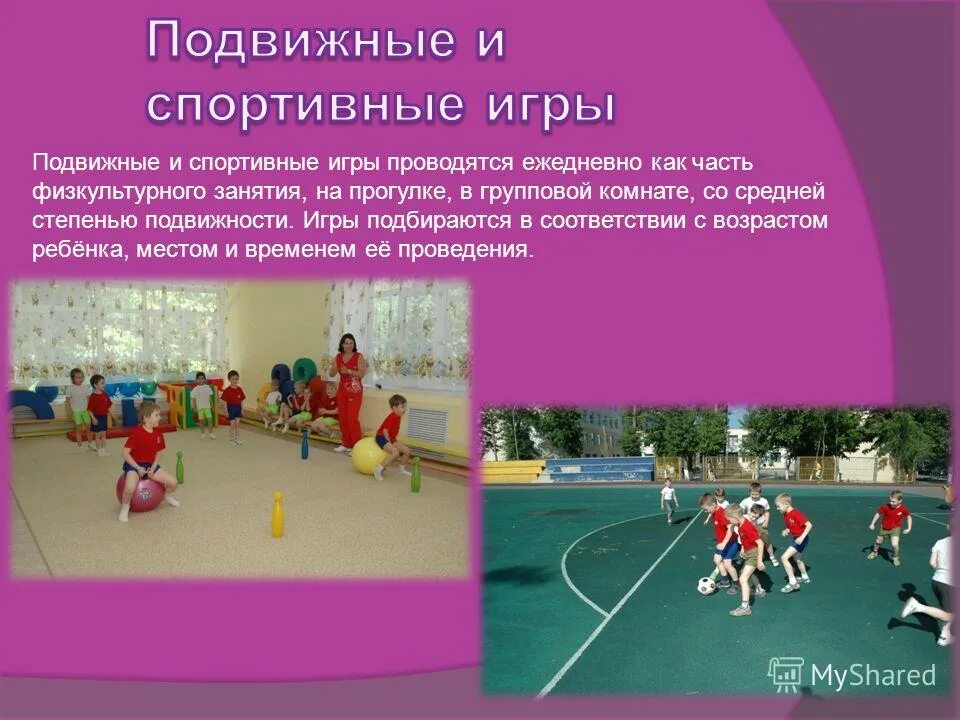 Подвижные и спортивные игры

Подвижные и спортивные игры проводятся ежедневно как часть физкультурного занятия, на прогулке, в групповой комнате, со средней степенью подвижности. Игры подбираются в соответствии с возрастом ребёнка, местом и временем её проведения.

MyShared